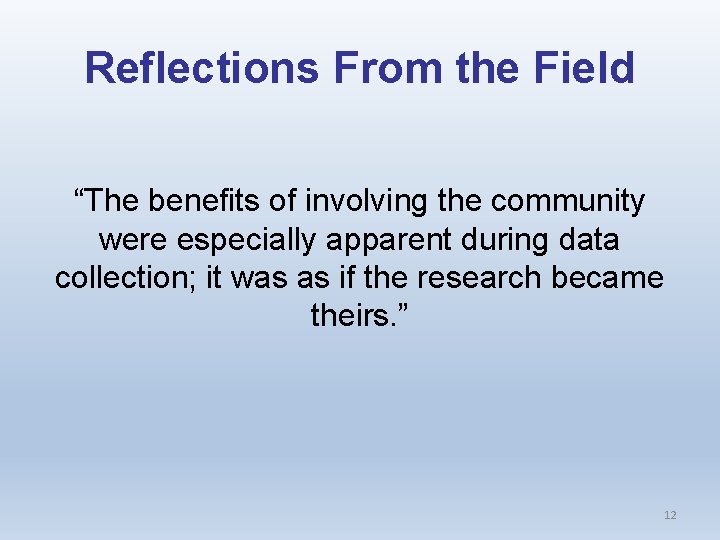 Reflections From the Field

“The benefits of involving the community were especially apparent during data collection; it was as if the research became theirs.”

12